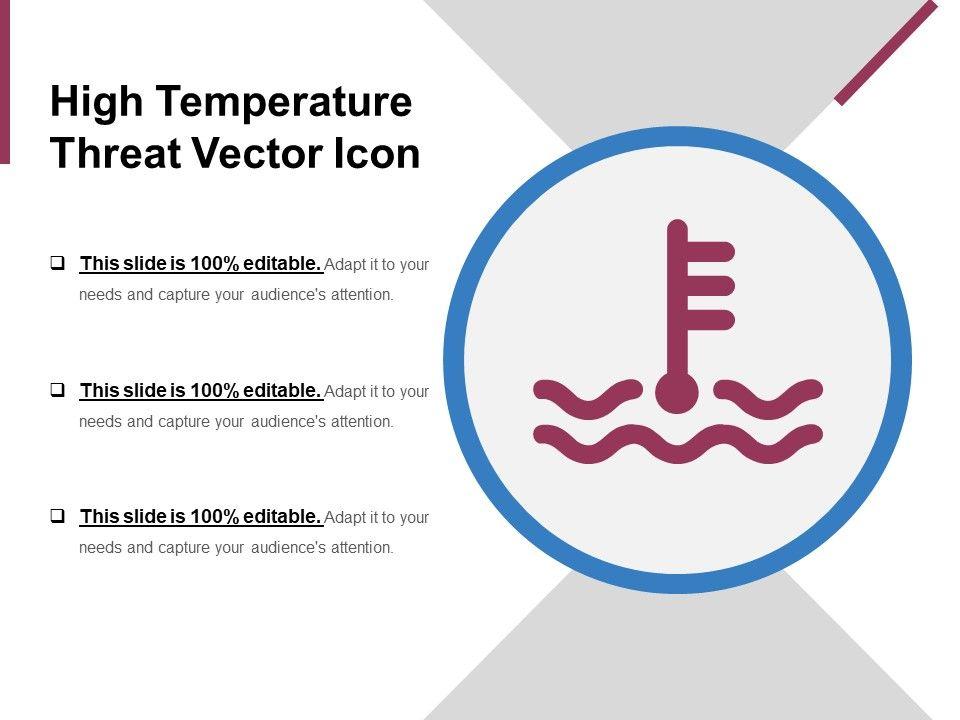 High Temperature Threat Vector Icon

❑ This slide is 100% editable. Adapt it to your needs and capture your audience's attention.

❑ This slide is 100% editable. Adapt it to your needs and capture your audience's attention.

❑ This slide is 100% editable. Adapt it to your needs and capture your audience's attention.